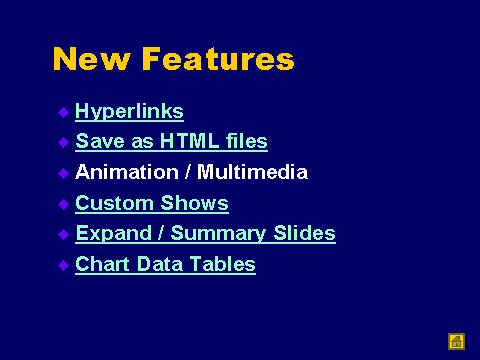 New Features

◆ Hyperlinks
◆ Save as HTML files
◆ Animation / Multimedia
◆ Custom Shows
◆ Expand / Summary Slides
◆ Chart Data Tables